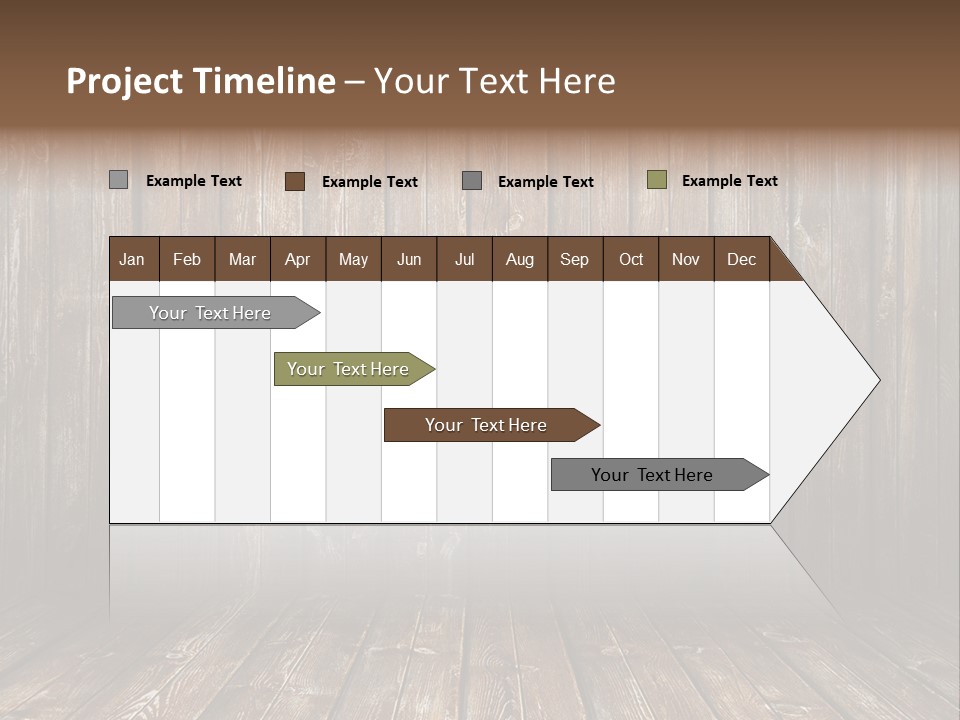 Project Timeline – Your Text Here

Example Text
Example Text
Example Text
Example Text

| Jan | Feb | Mar | Apr | May | Jun | Jul | Aug | Sep | Oct | Nov | Dec |
|---|---|---|---|---|---|---|---|---|---|---|---|

Your Text Here

Your Text Here

Your Text Here

Your Text Here